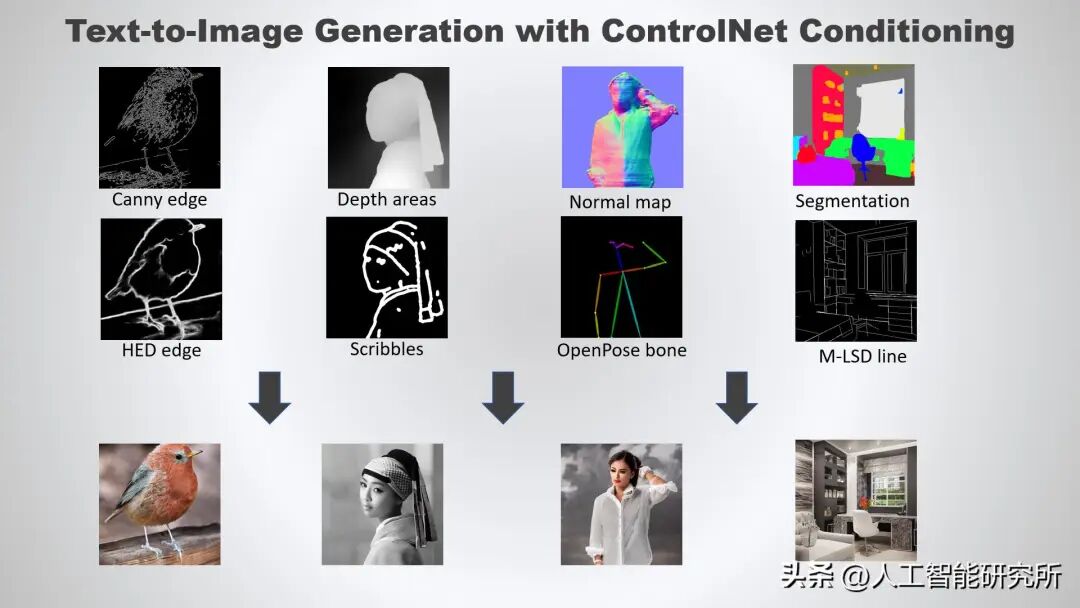 Text-to-Image Generation with ControlNet Conditioning

Canny edge

Depth areas

Normal map

Segmentation

HED edge

Scribbles

OpenPose bone

M-LSD line

头条 @人工智能研究所